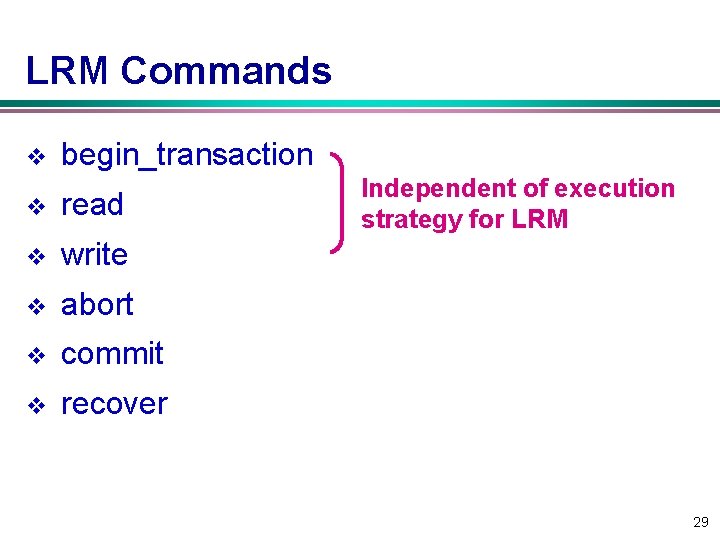 LRM Commands

❖ begin_transaction
❖ read
❖ write
❖ abort
❖ commit
❖ recover

Independent of execution strategy for LRM

29